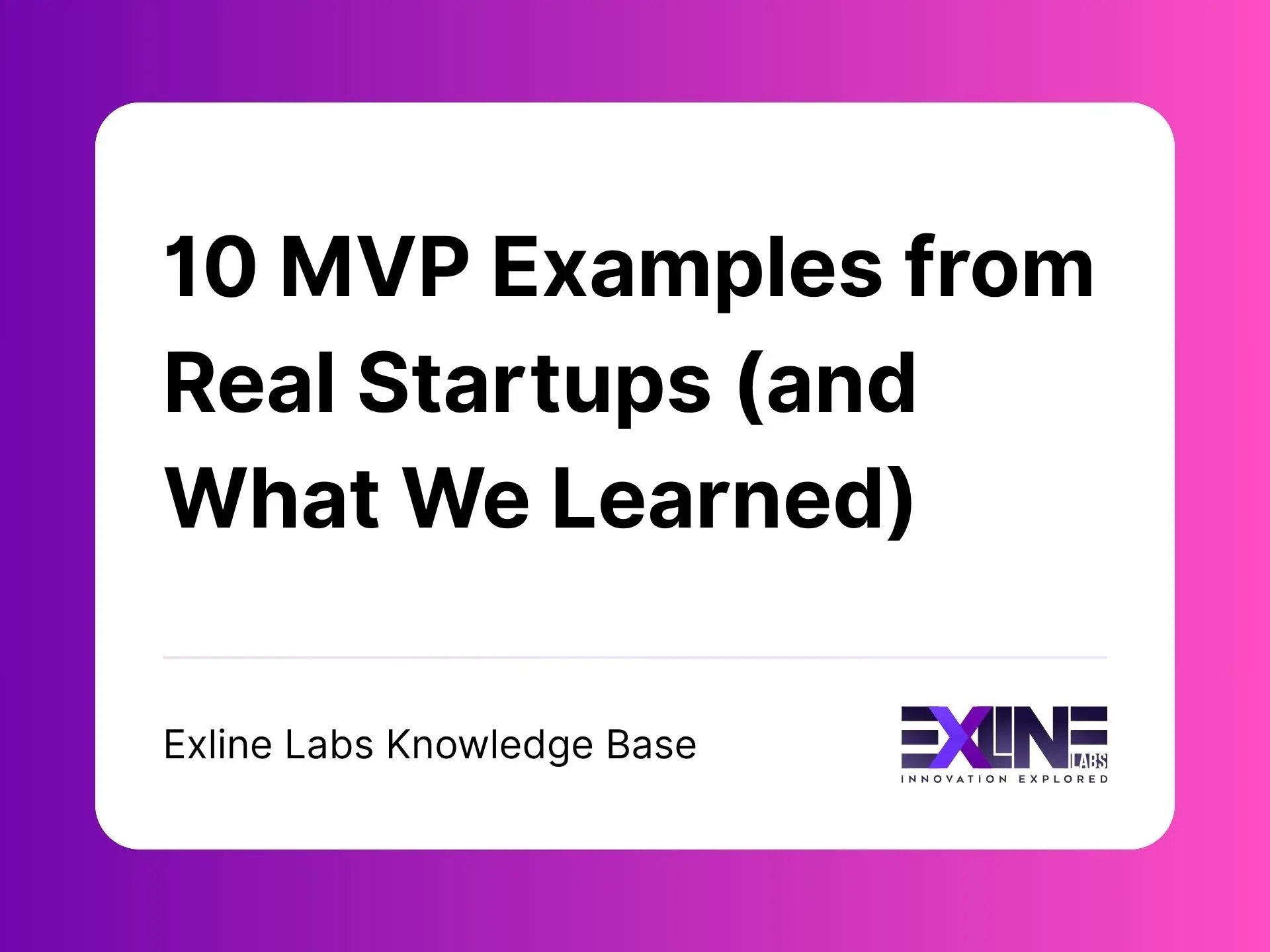 10 MVP Examples from Real Startups (and What We Learned)

Exline Labs Knowledge Base

EXLINE LABS
INNOVATION EXPLORED